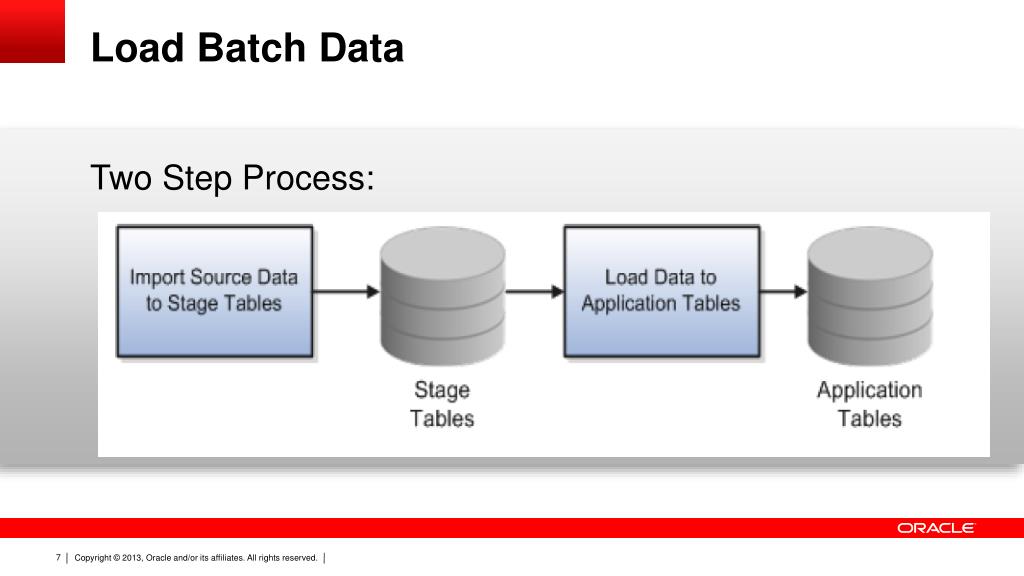 Load Batch Data

Two Step Process:

Import Source Data to Stage Tables

Stage Tables

Load Data to Application Tables

Application Tables

ORACLE

7 | Copyright © 2013, Oracle and/or its affiliates. All rights reserved. |